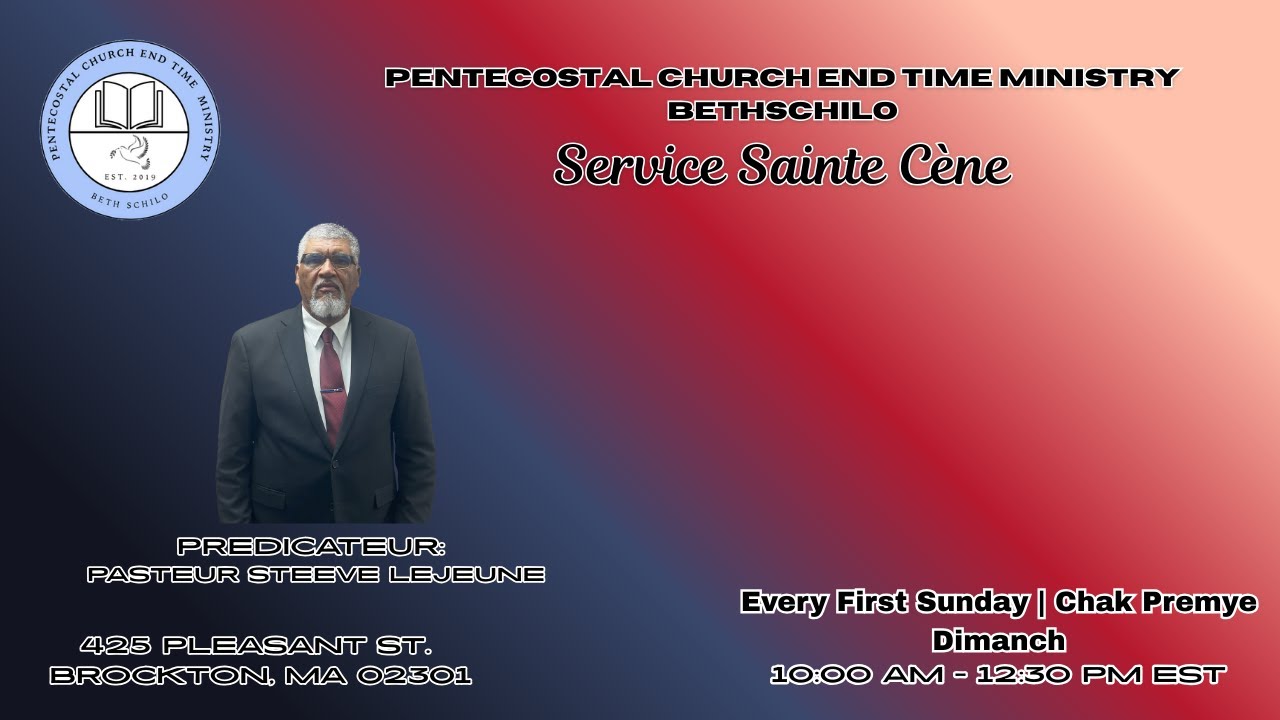 PENTECOSTAL CHURCH END TIME MINISTRY
EST. 2019
BETH SCHILO

PENTECOSTAL CHURCH END TIME MINISTRY
BETHSCHILO

Service Sainte Cène

PREDICATEUR:
PASTEUR STEEVE LEJEUNE

425 PLEASANT ST.
BROCKTON, MA 02301

Every First Sunday | Chak Premye Dimanch
10:00 AM - 12:30 PM EST